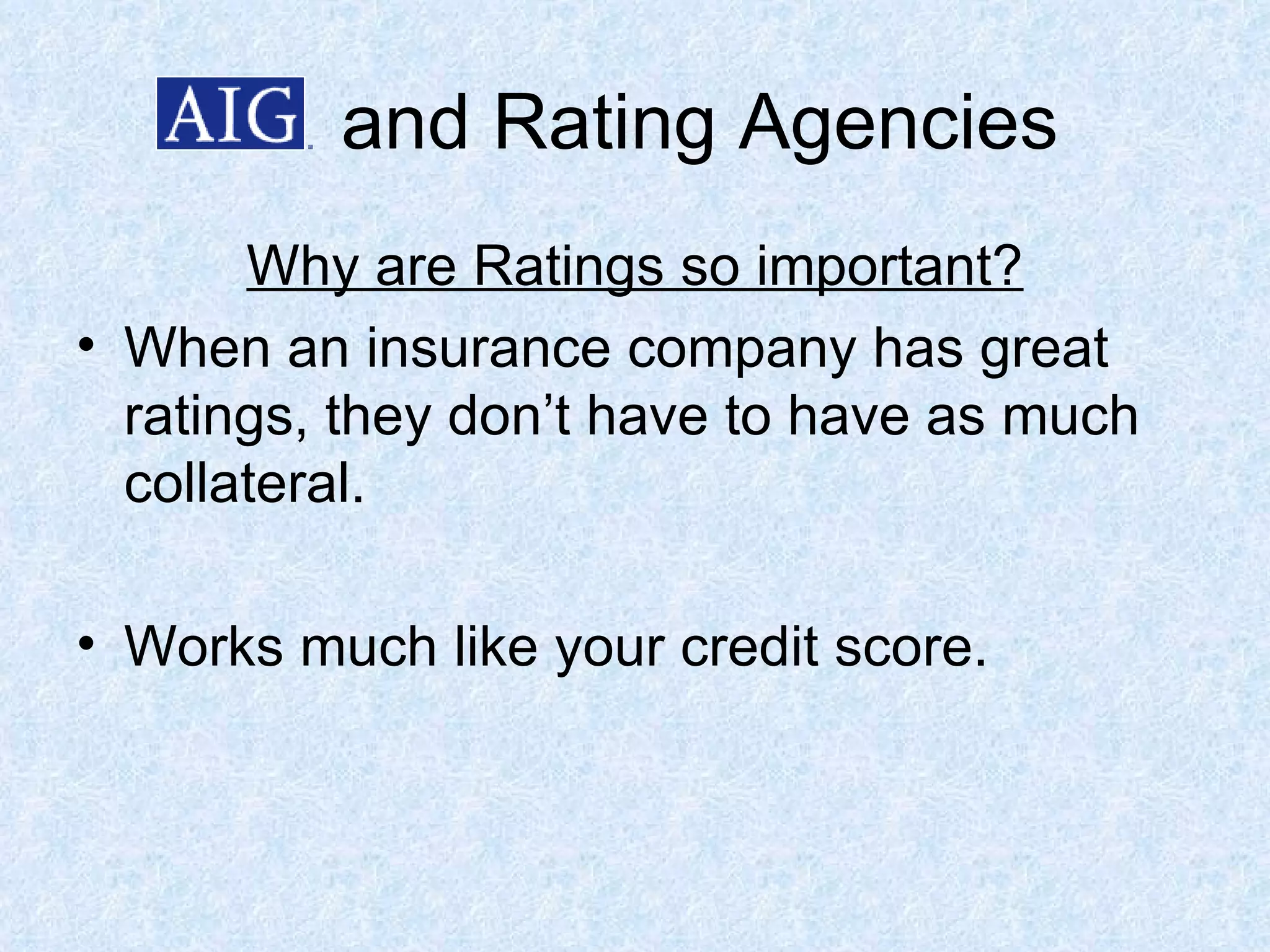 AIG and Rating Agencies

Why are Ratings so important?

• When an insurance company has great ratings, they don’t have to have as much collateral.

• Works much like your credit score.